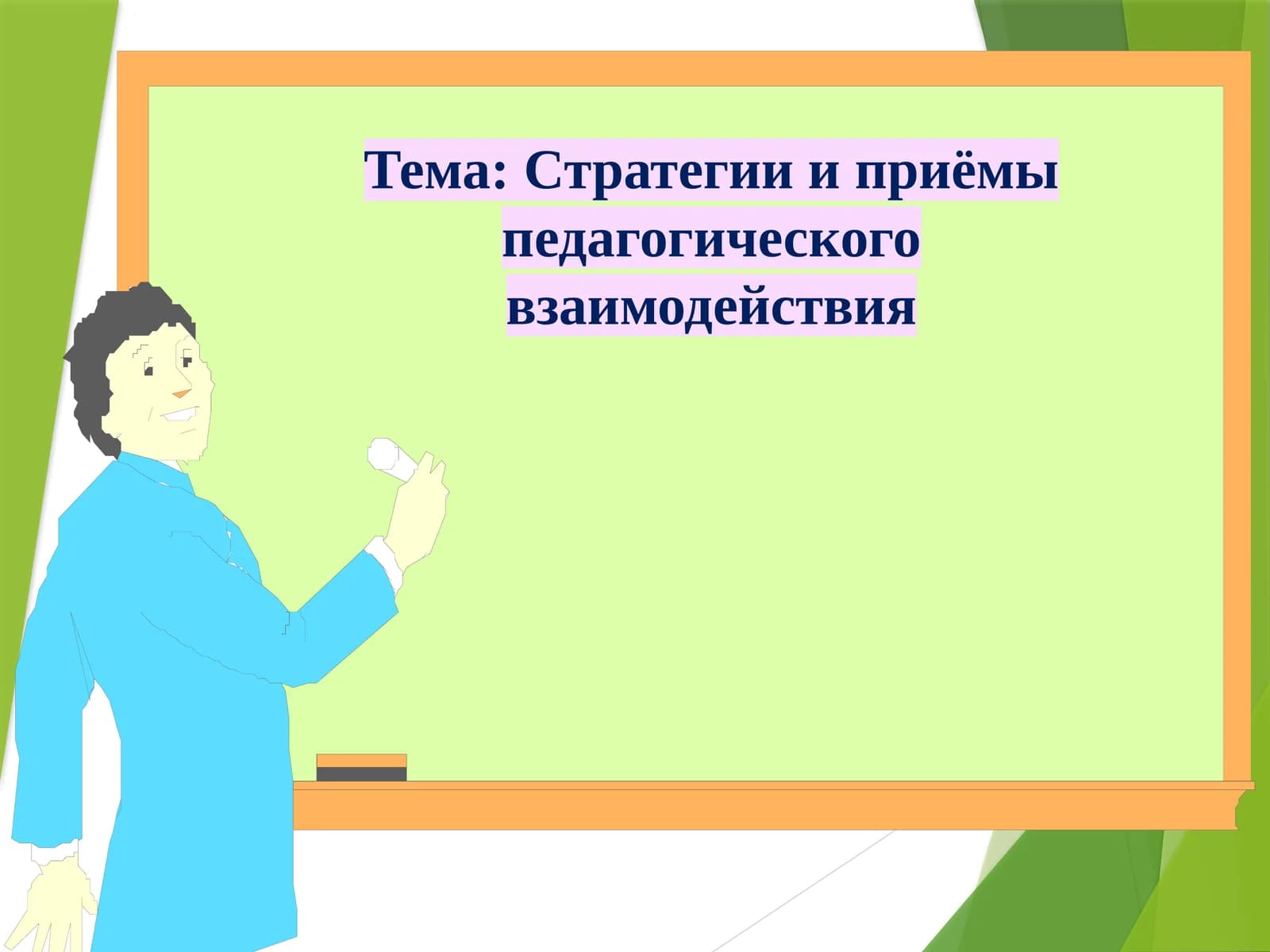 Тема: Стратегии и приёмы педагогического взаимодействия